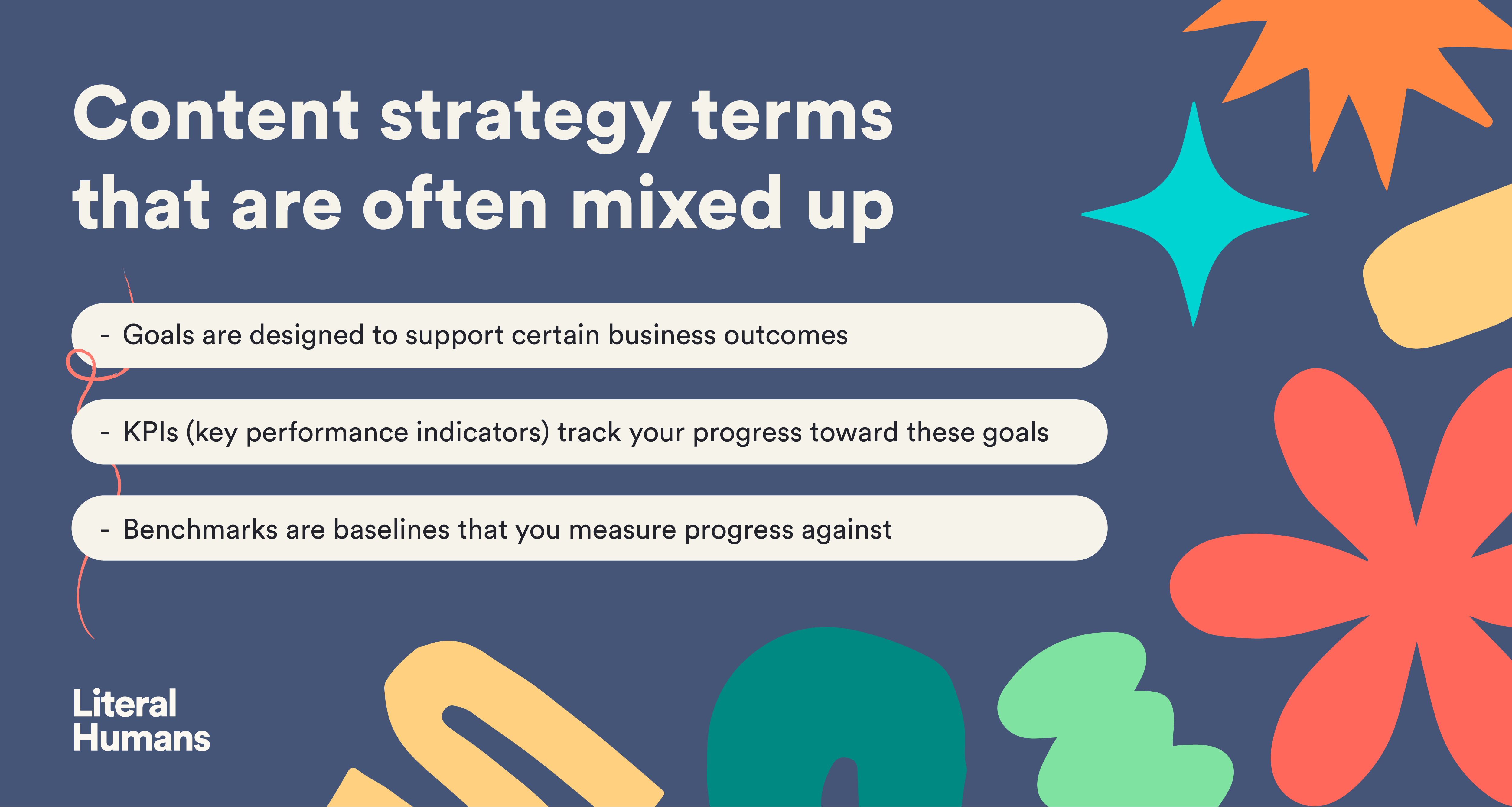 Content strategy terms that are often mixed up

- Goals are designed to support certain business outcomes

- KPIs (key performance indicators) track your progress toward these goals

- Benchmarks are baselines that you measure progress against

Literal Humans